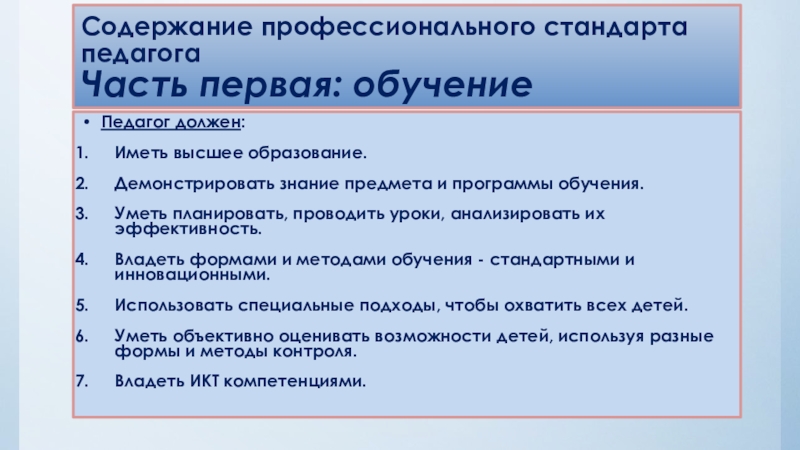 Содержание профессионального стандарта педагога
Часть первая: обучение

• Педагог должен:

1. Иметь высшее образование.

2. Демонстрировать знание предмета и программы обучения.

3. Уметь планировать, проводить уроки, анализировать их эффективность.

4. Владеть формами и методами обучения - стандартными и инновационными.

5. Использовать специальные подходы, чтобы охватить всех детей.

6. Уметь объективно оценивать возможности детей, используя разные формы и методы контроля.

7. Владеть ИКТ компетенциями.